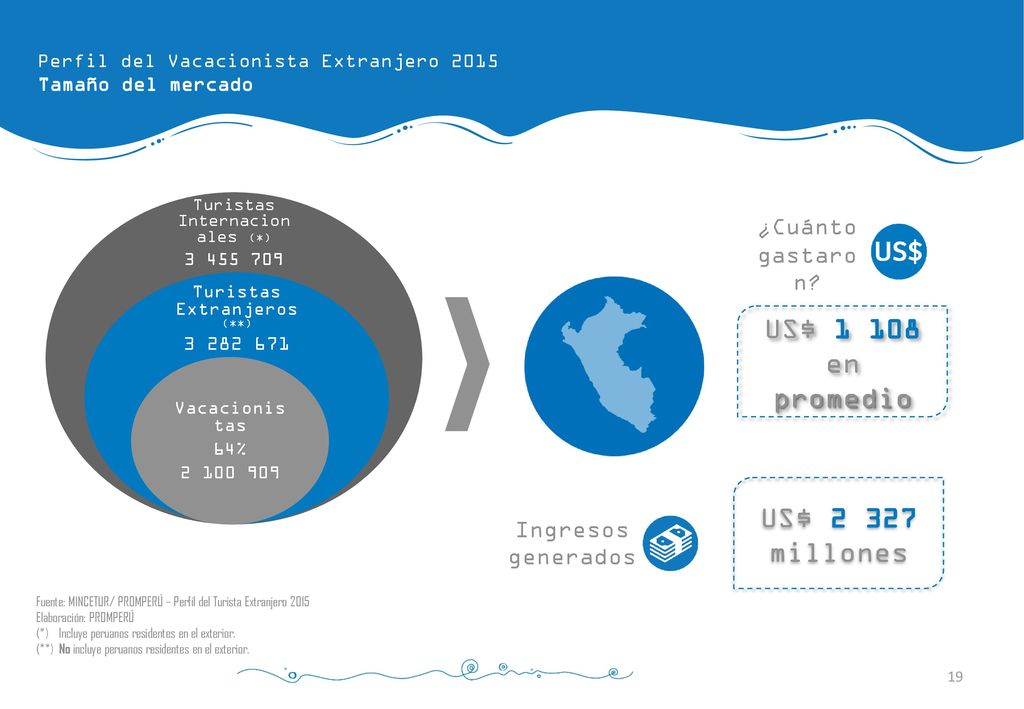 Perfil del Vacacionista Extranjero 2015
Tamaño del mercado

Turistas Internacionales (*)
3 455 709

Turistas Extranjeros (**)
3 282 671

Vacacionistas
64%
2 100 909

¿Cuánto gastaron?

US$

US$ 1 108 en promedio

Ingresos generados

US$ 2 327 millones

Fuente: MINCETUR/ PROMPERÚ – Perfil del Turista Extranjero 2015
Elaboración: PROMPERÚ
(*) Incluye peruanos residentes en el exterior.
(**) No incluye peruanos residentes en el exterior.

19